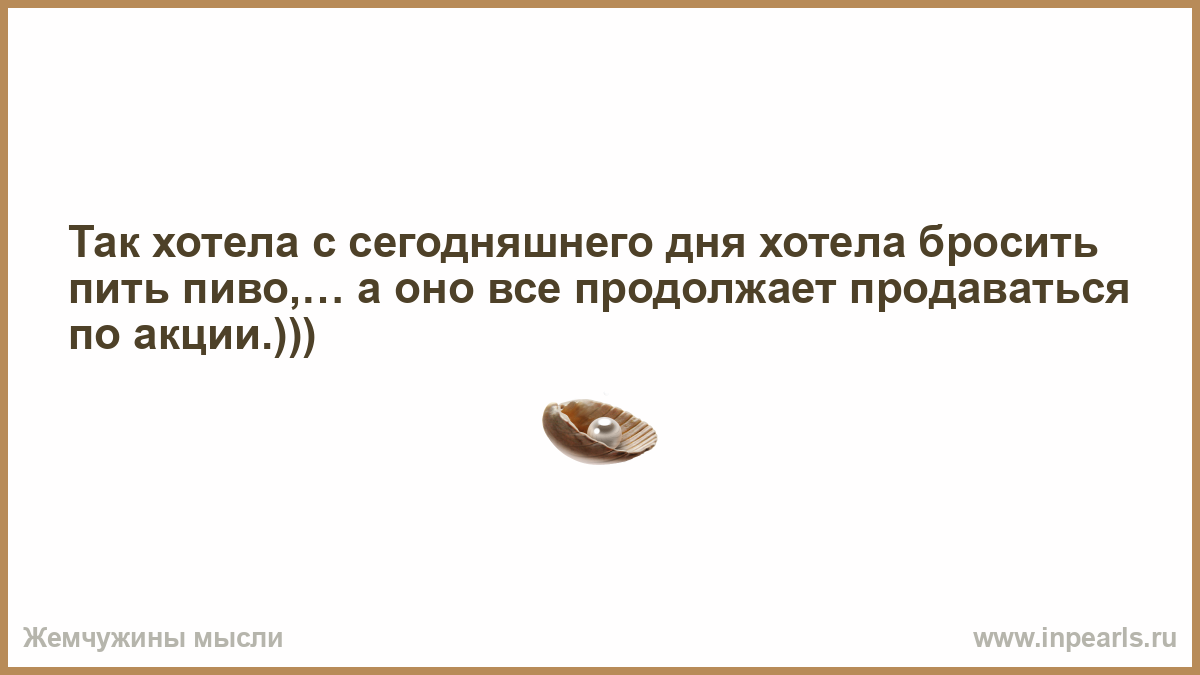 Так хотела с сегодняшнего дня хотела бросить пить пиво,… а оно все продолжает продаваться по акции.)))

Жемчужины мысли

www.inpearls.ru